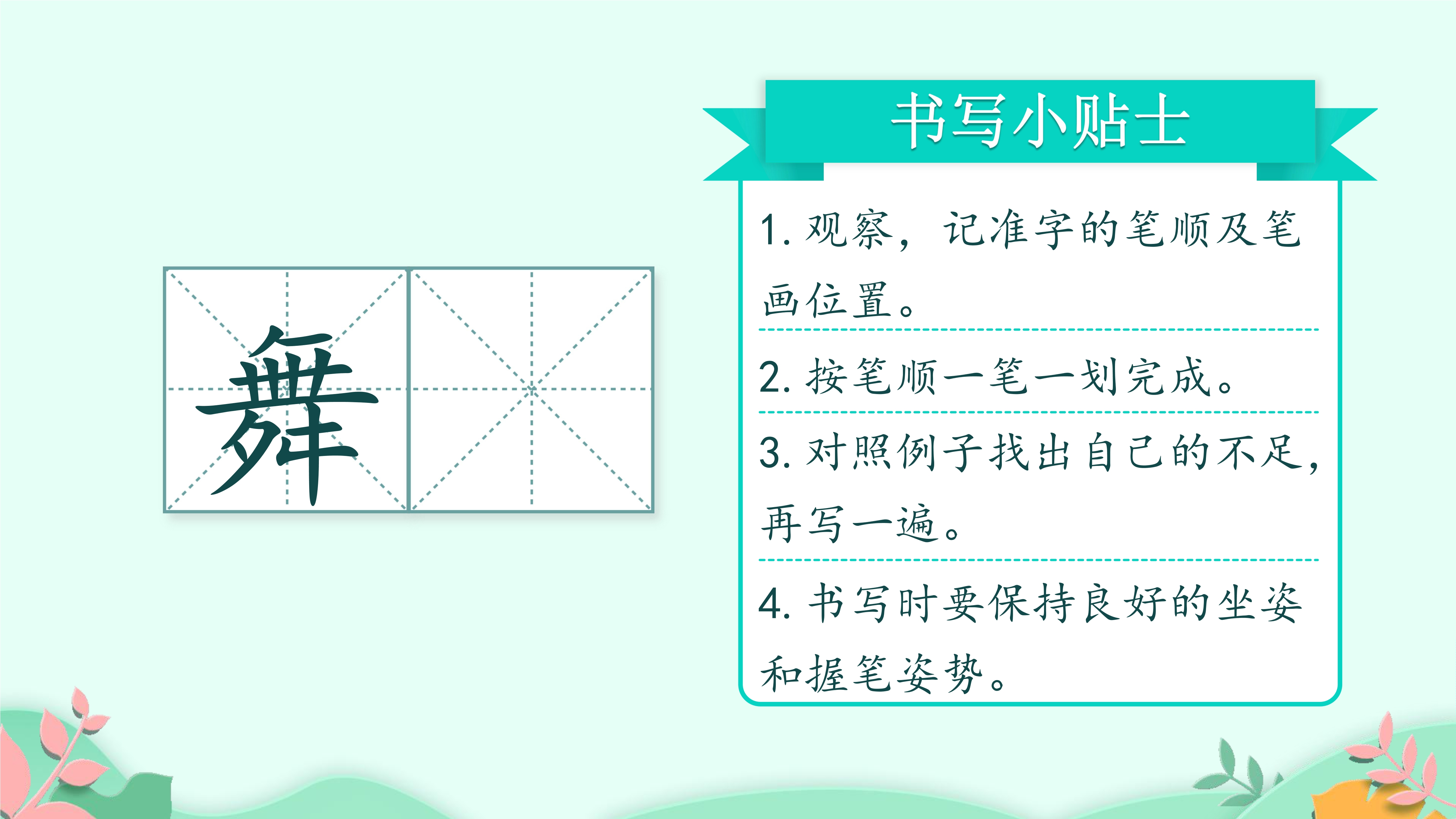 舞

书写小贴士

1. 观察，记准字的笔顺及笔画位置。

2. 按笔顺一笔一划完成。

3. 对照例子找出自己的不足，再写一遍。

4. 书写时要保持良好的坐姿和握笔姿势。